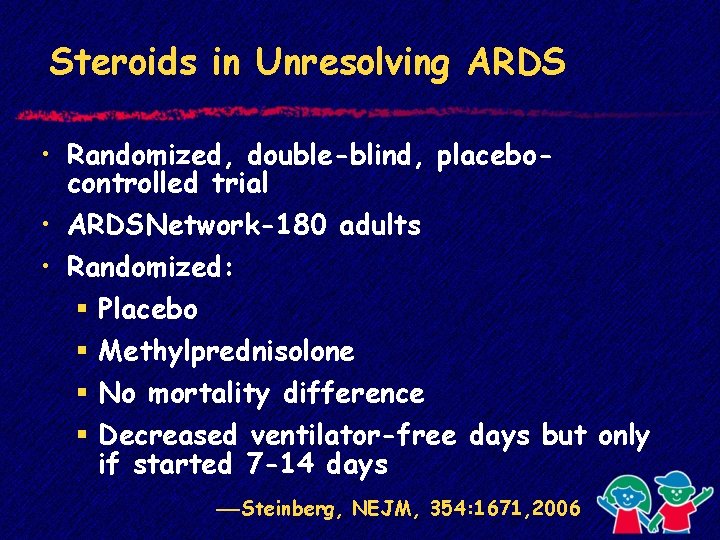 Steroids in Unresolving ARDS

• Randomized, double-blind, placebo-controlled trial
• ARDSNetwork-180 adults
• Randomized:
 ▪ Placebo
 ▪ Methylprednisolone
 ▪ No mortality difference
 ▪ Decreased ventilator-free days but only if started 7-14 days

—Steinberg, NEJM, 354:1671,2006